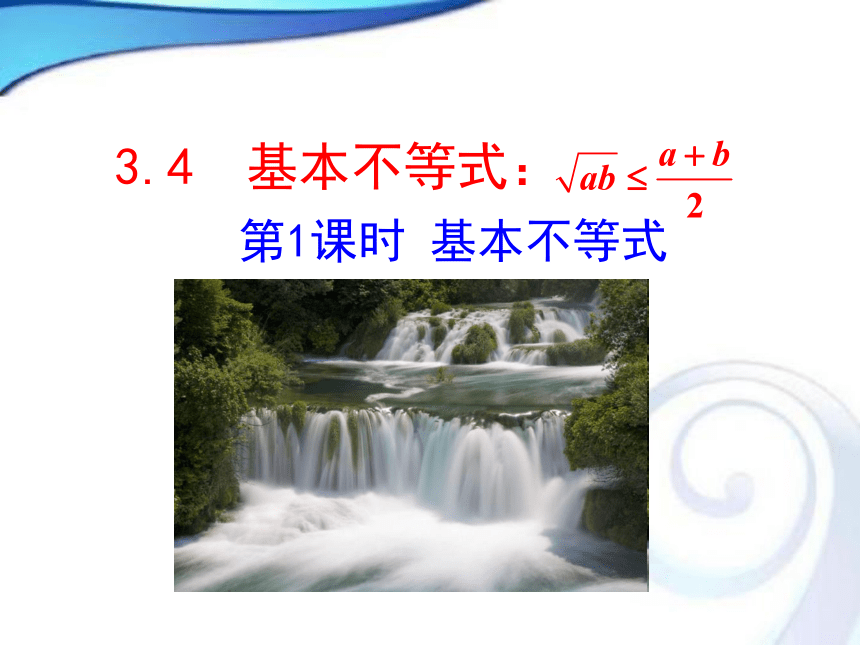 3.4　基本不等式：$\sqrt{ab} \leq \frac{a+b}{2}$

第1课时　基本不等式